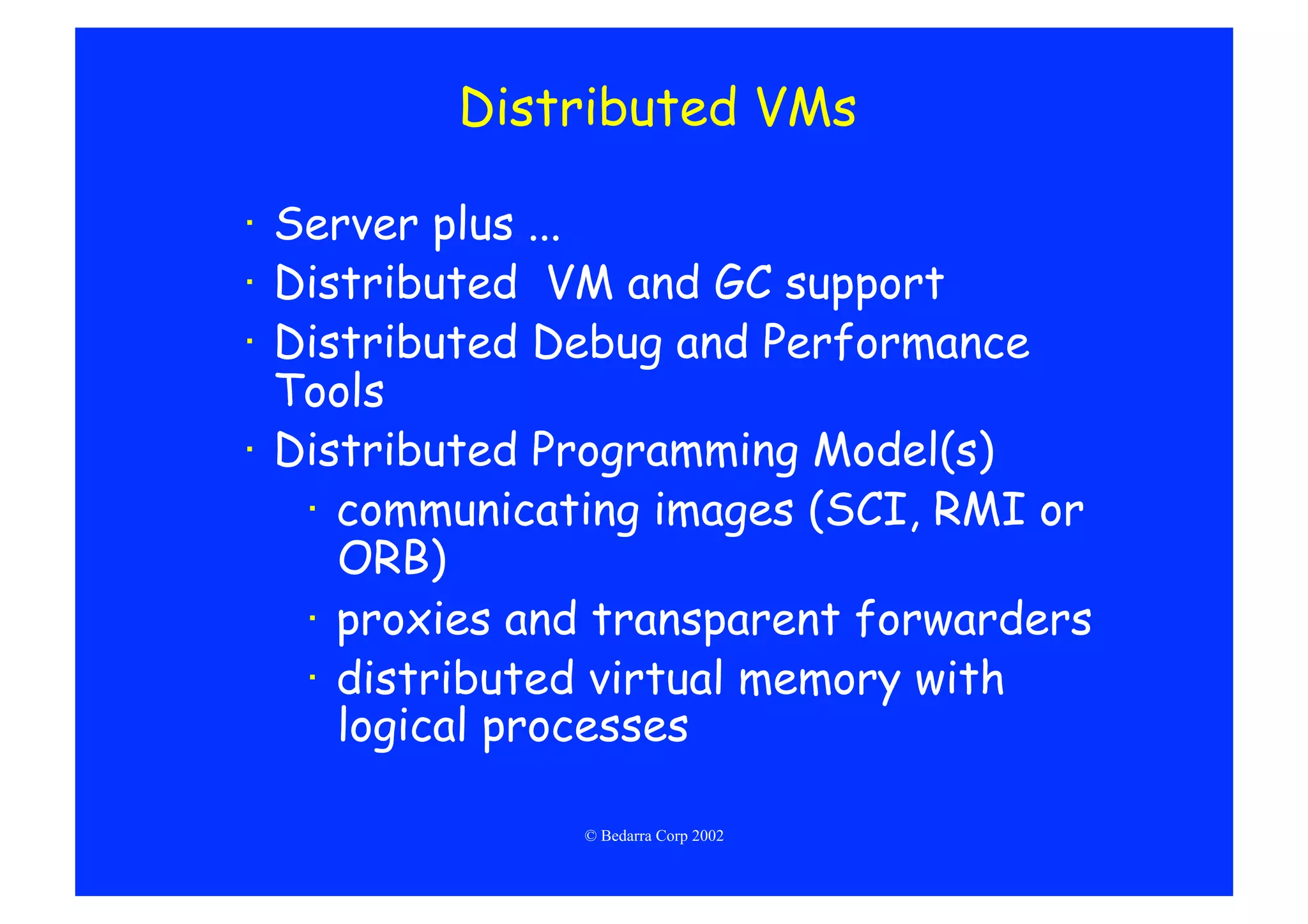 Distributed VMs

· Server plus ...
· Distributed VM and GC support
· Distributed Debug and Performance Tools
· Distributed Programming Model(s)
 · communicating images (SCI, RMI or ORB)
 · proxies and transparent forwarders
 · distributed virtual memory with logical processes

© Bedarra Corp 2002